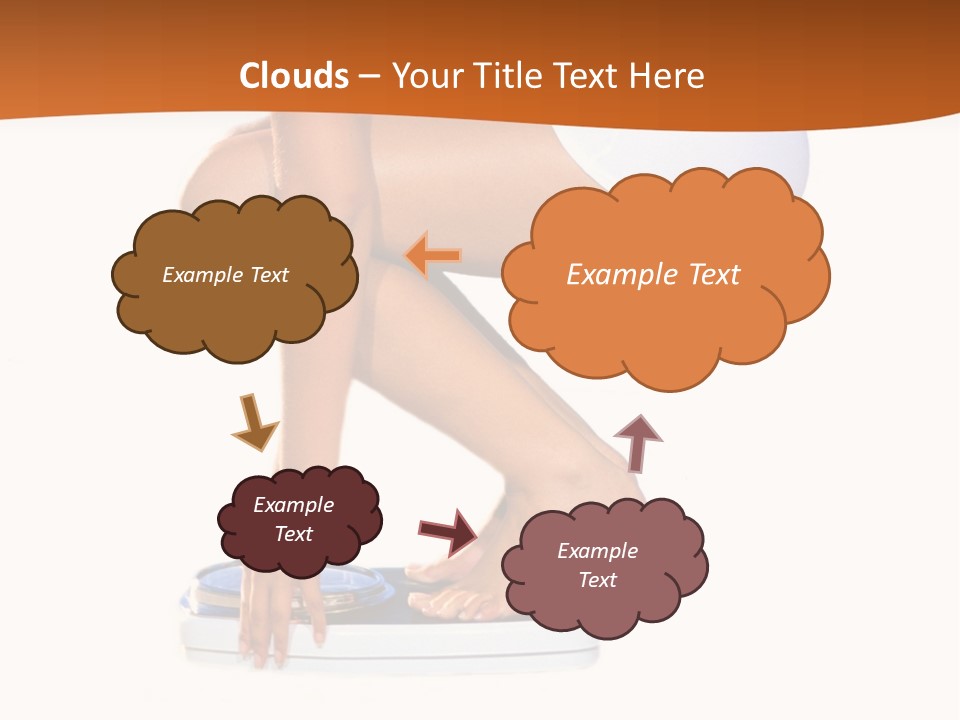 Clouds – Your Title Text Here

Example Text

Example Text

Example Text

Example Text